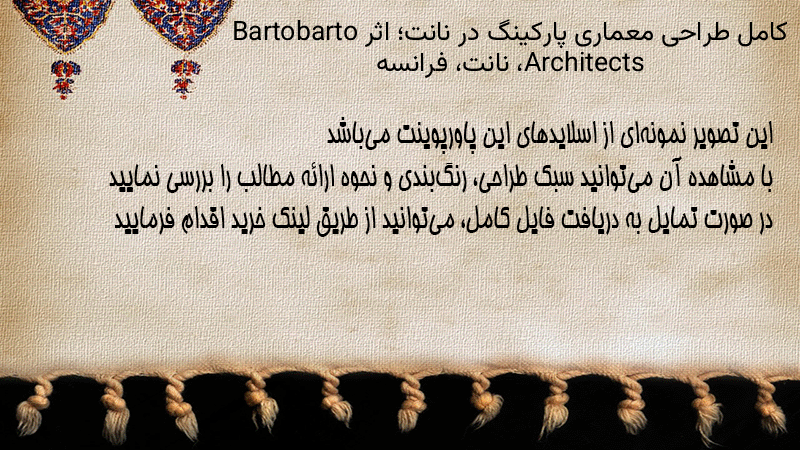 کامل طراحی معماری پارکینگ در نانت؛ اثر Bartobarto Architects، نانت، فرانسه

این تصویر نمونه‌ای از اسلایدهای این پاورپوینت می‌باشد
با مشاهده آن می‌توانید سبک طراحی، رنگ‌بندی و نحوه ارائه مطالب را بررسی نمایید
در صورت تمایل به دریافت فایل کامل، می‌توانید از طریق لینک خرید اقدام فرمایید